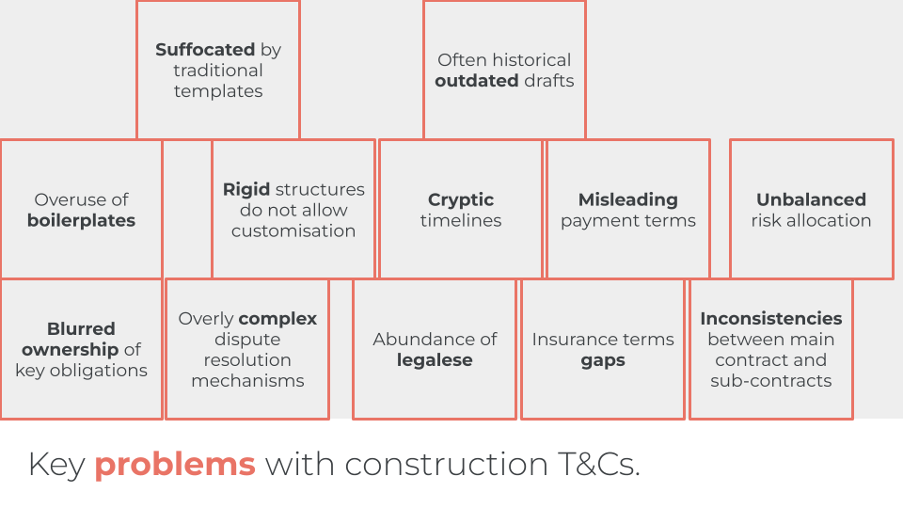 Suffocated by traditional templates

Often historical outdated drafts

Overuse of boilerplates

Rigid structures do not allow customisation

Cryptic timelines

Misleading payment terms

Unbalanced risk allocation

Blurred ownership of key obligations

Overly complex dispute resolution mechanisms

Abundance of legalese

Insurance terms gaps

Inconsistencies between main contract and sub-contracts

Key problems with construction T&Cs.